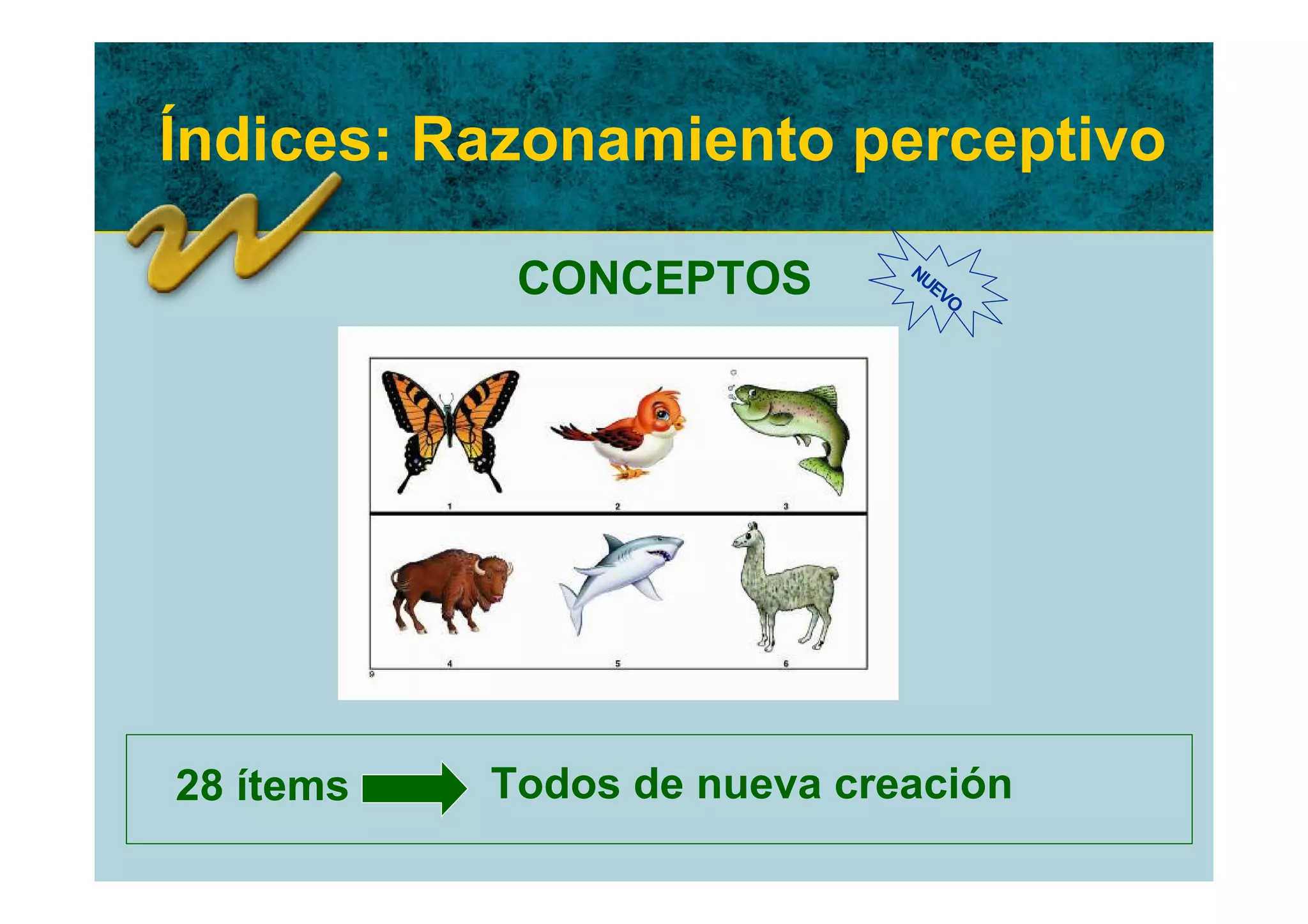 Índices: Razonamiento perceptivo

CONCEPTOS

NUEVO

1 2 3

4 5 6

9

28 ítems Todos de nueva creación